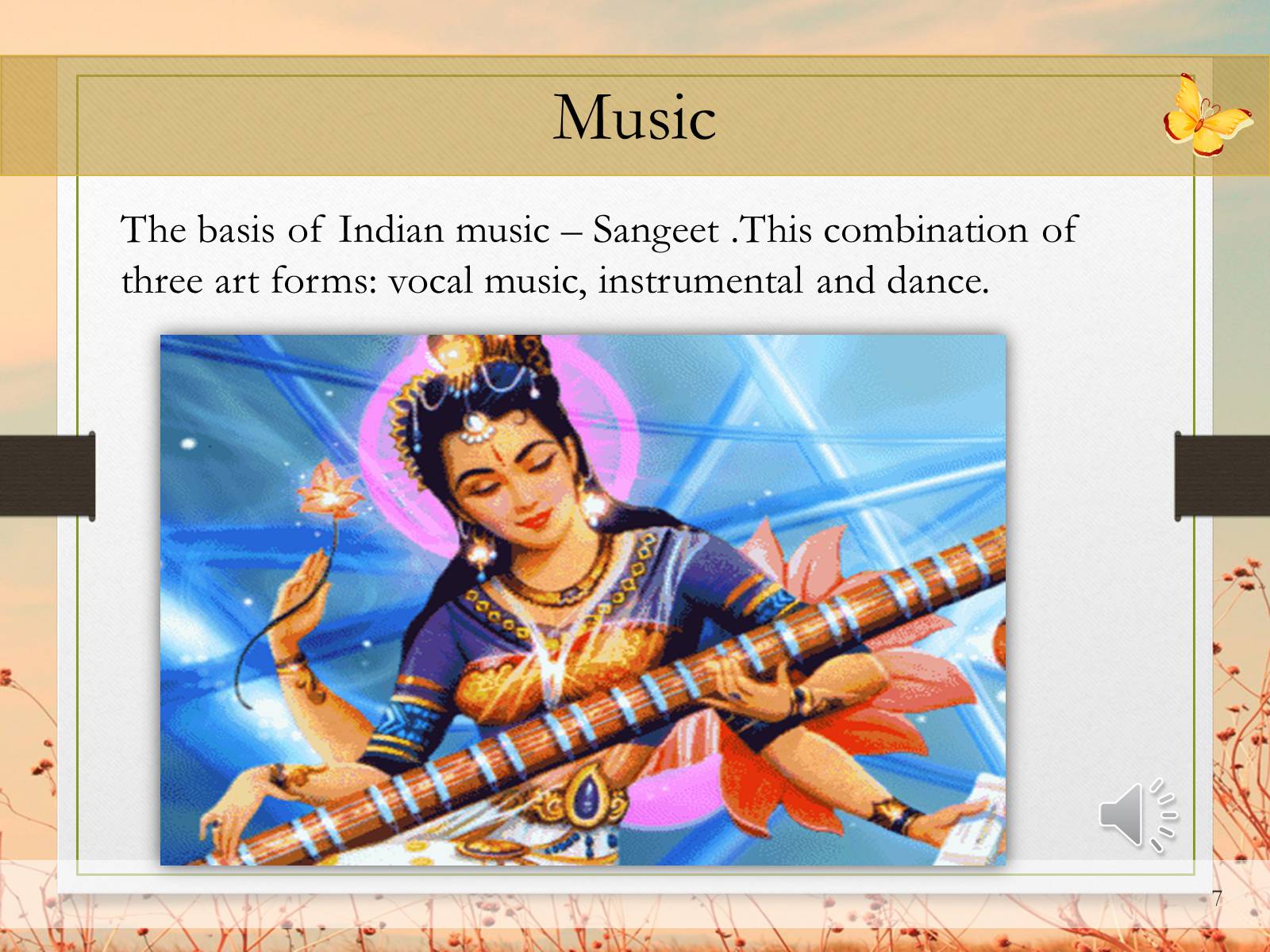 Music

The basis of Indian music – Sangeet .This combination of three art forms: vocal music, instrumental and dance.

7